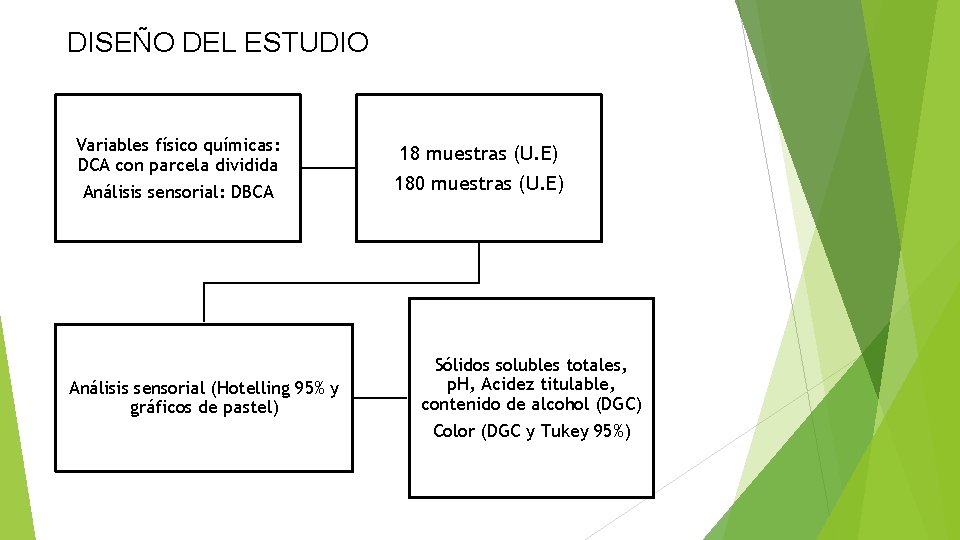 DISEÑO DEL ESTUDIO

Variables físico químicas: DCA con parcela dividida

Análisis sensorial: DBCA

18 muestras (U.E)

180 muestras (U.E)

Análisis sensorial (Hotelling 95% y gráficos de pastel)

Sólidos solubles totales, pH, Acidez titulable, contenido de alcohol (DGC)

Color (DGC y Tukey 95%)